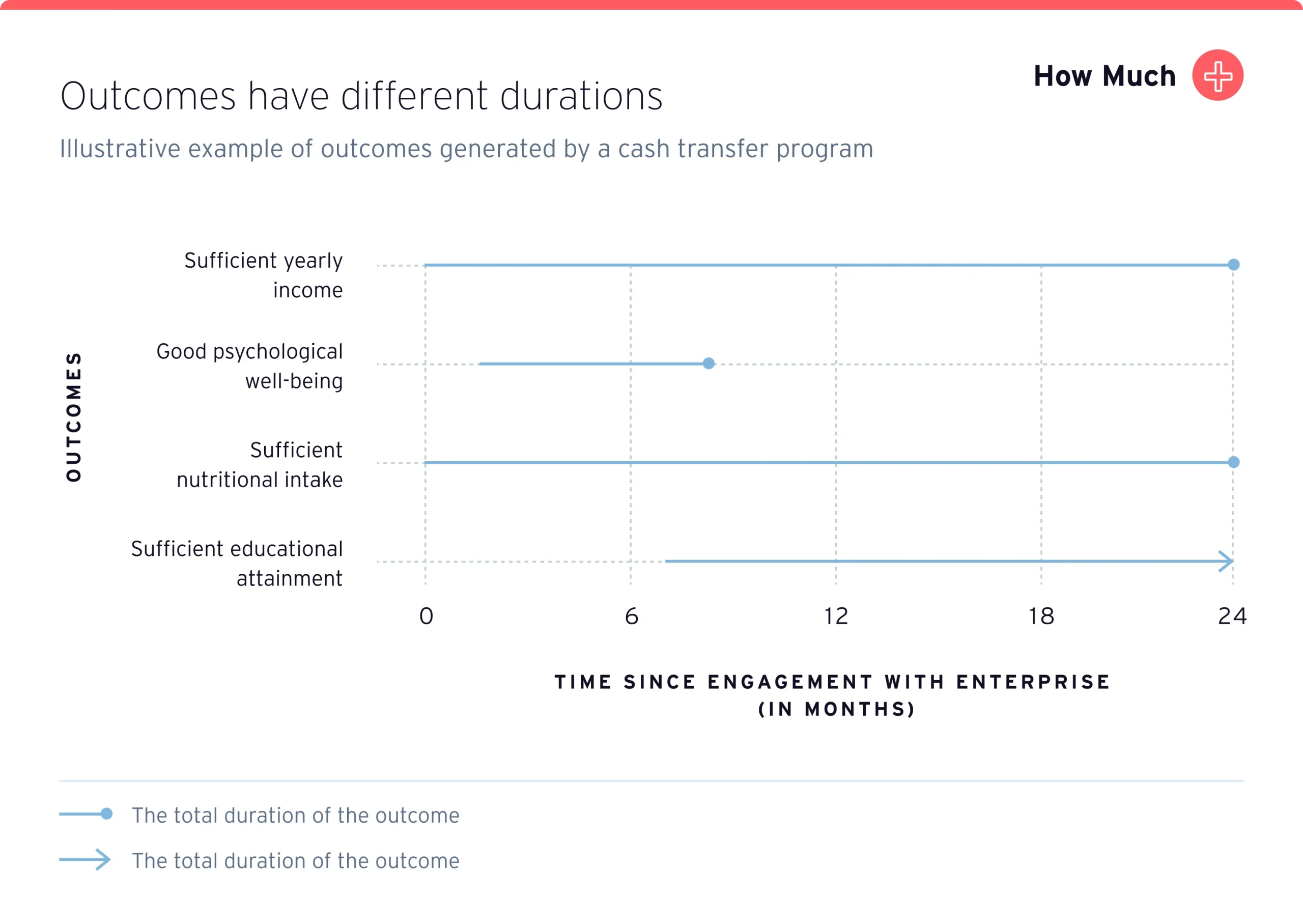 How Much

Outcomes have different durations

Illustrative example of outcomes generated by a cash transfer program

OUTCOMES

Sufficient yearly income

Good psychological well-being

Sufficient nutritional intake

Sufficient educational attainment

0 6 12 18 24

TIME SINCE ENGAGEMENT WITH ENTERPRISE (IN MONTHS)

The total duration of the outcome

The total duration of the outcome